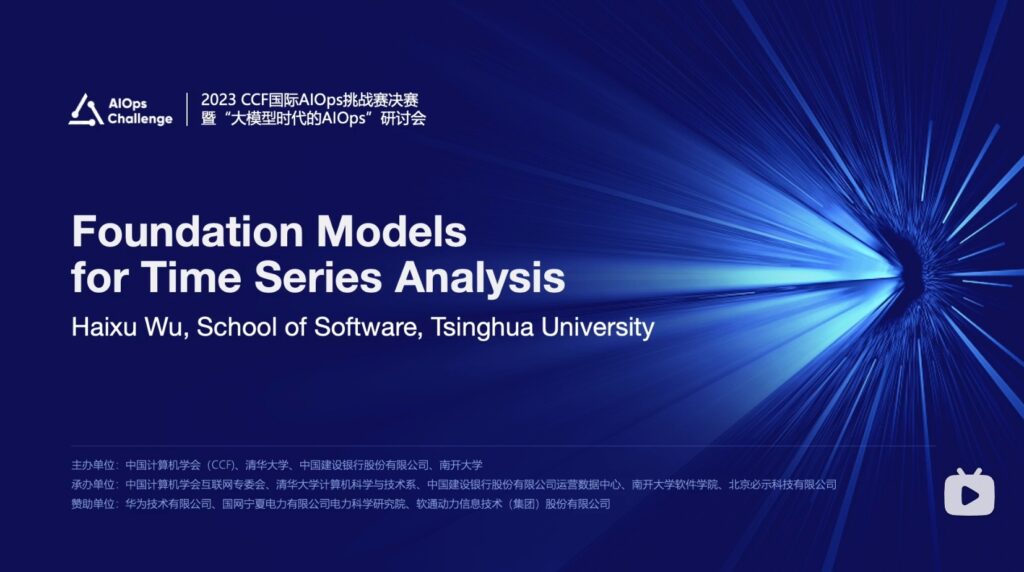 AIOps Challenge

2023 CCF国际AIOps挑战赛决赛
暨“大模型时代的AIOps”研讨会

Foundation Models for Time Series Analysis

Haixu Wu, School of Software, Tsinghua University

主办单位：中国计算机学会（CCF）、清华大学、中国建设银行股份有限公司、南开大学
承办单位：中国计算机学会互联网专委会、清华大学计算机科学与技术系、中国建设银行股份有限公司运营数据中心、南开大学软件学院、北京必示科技有限公司
赞助单位：华为技术有限公司、国网宁夏电力有限公司电力科学研究院、软通动力信息技术（集团）股份有限公司